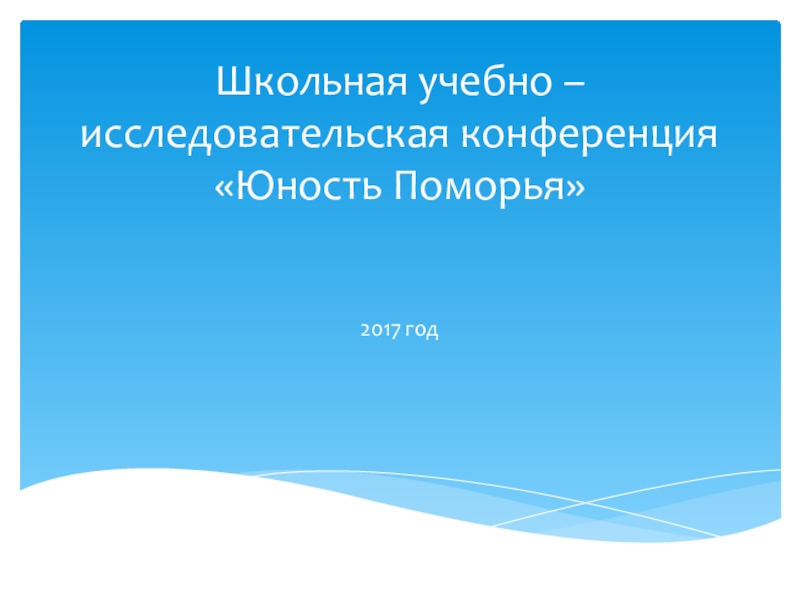 Школьная учебно – исследовательская конференция «Юность Поморья»

2017 год